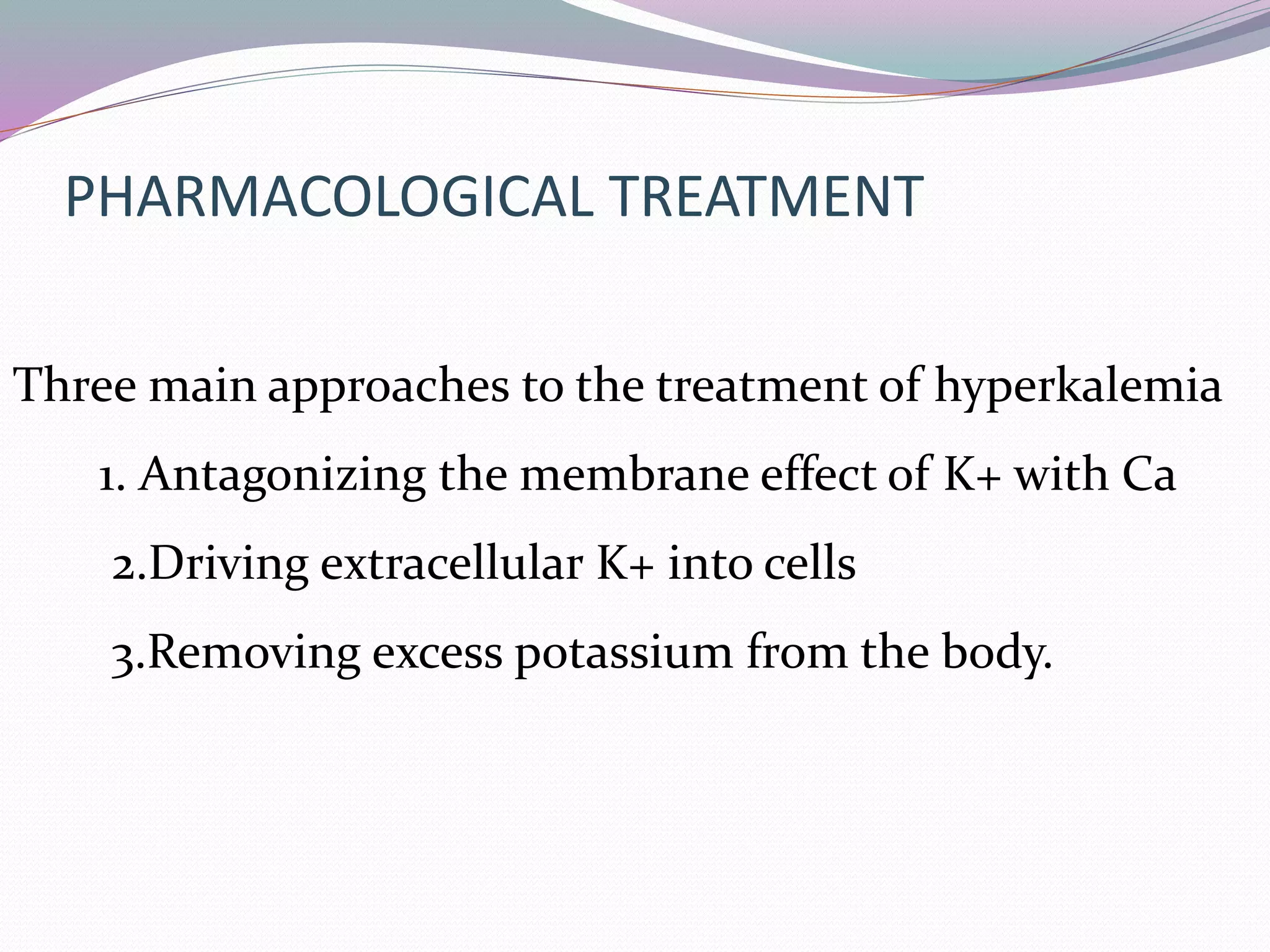 PHARMACOLOGICAL TREATMENT

Three main approaches to the treatment of hyperkalemia

1. Antagonizing the membrane effect of K+ with Ca

2.Driving extracellular K+ into cells

3.Removing excess potassium from the body.